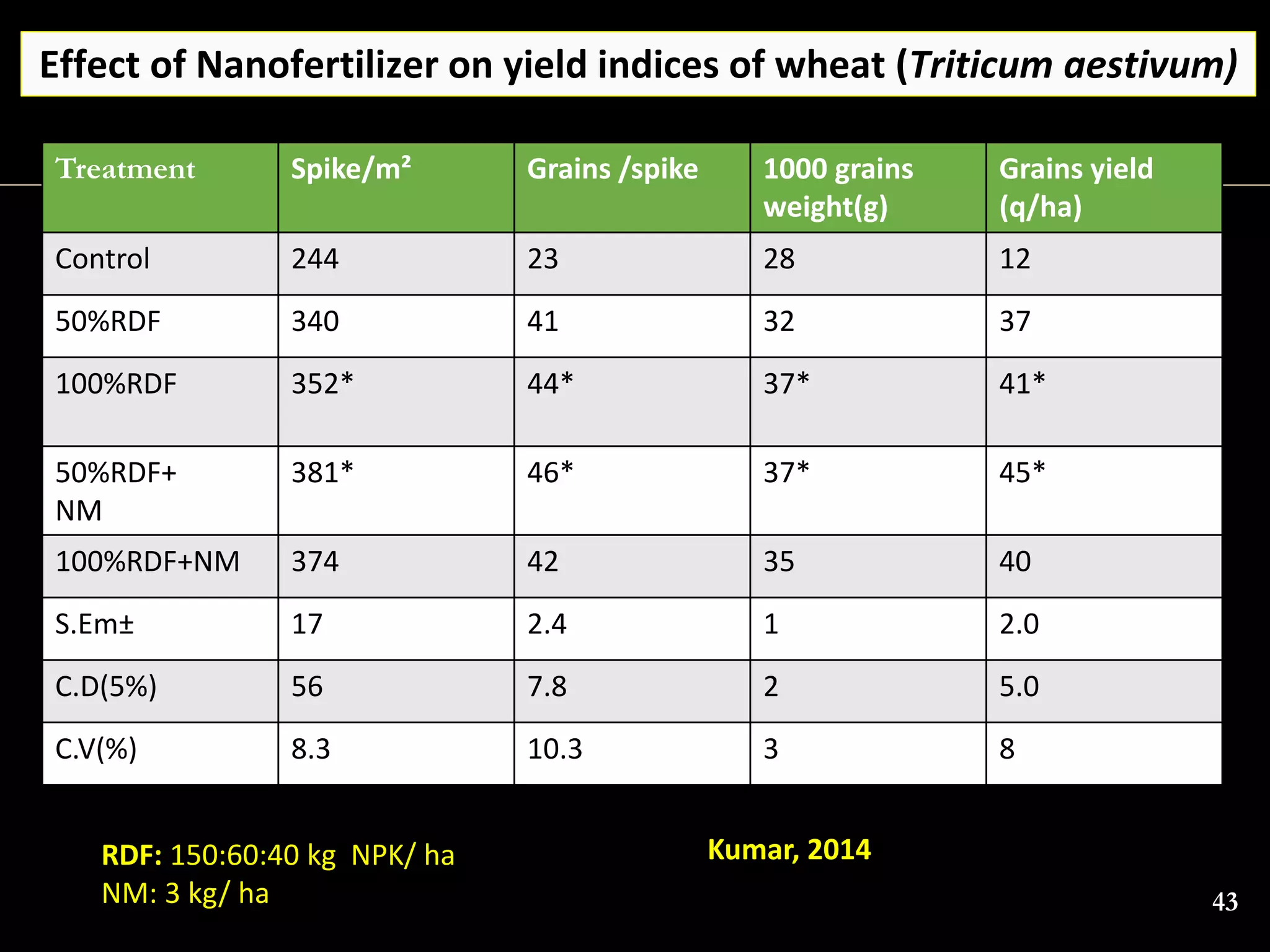 Effect of Nanofertilizer on yield indices of wheat (Triticum aestivum)

| Treatment | Spike/m² | Grains /spike | 1000 grains weight(g) | Grains yield (q/ha) |
|---|---|---|---|---|
| Control | 244 | 23 | 28 | 12 |
| 50%RDF | 340 | 41 | 32 | 37 |
| 100%RDF | 352* | 44* | 37* | 41* |
| 50%RDF+ NM | 381* | 46* | 37* | 45* |
| 100%RDF+NM | 374 | 42 | 35 | 40 |
| S.Em± | 17 | 2.4 | 1 | 2.0 |
| C.D(5%) | 56 | 7.8 | 2 | 5.0 |
| C.V(%) | 8.3 | 10.3 | 3 | 8 |

RDF: 150:60:40 kg NPK/ ha
NM: 3 kg/ ha

Kumar, 2014

43